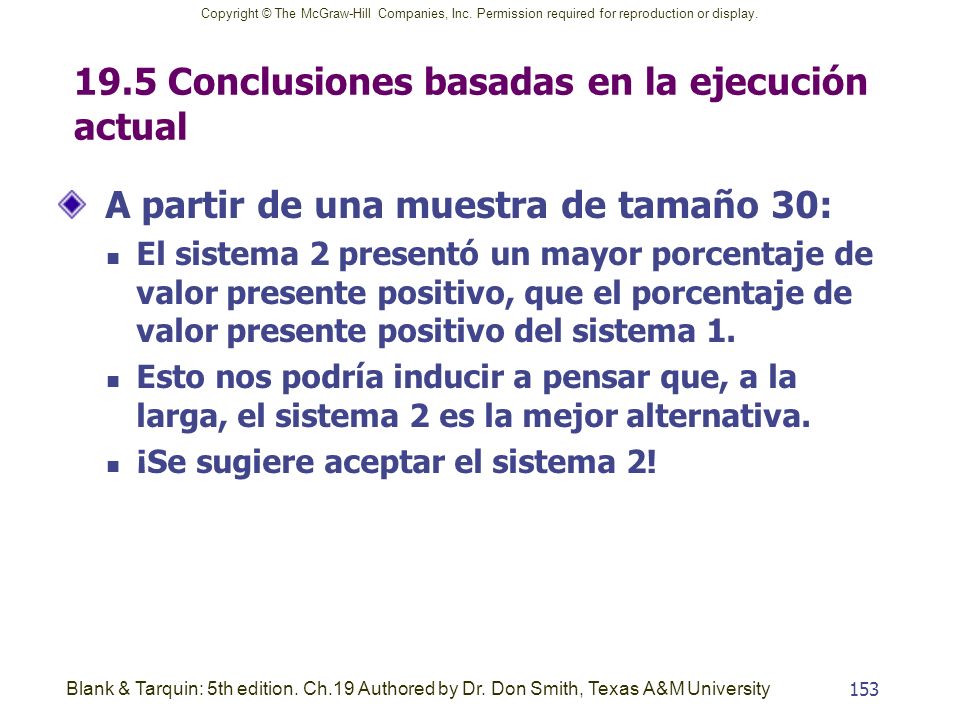 Copyright © The McGraw-Hill Companies, Inc. Permission required for reproduction or display.

19.5 Conclusiones basadas en la ejecución actual

A partir de una muestra de tamaño 30:

El sistema 2 presentó un mayor porcentaje de valor presente positivo, que el porcentaje de valor presente positivo del sistema 1.

Esto nos podría inducir a pensar que, a la larga, el sistema 2 es la mejor alternativa.

¡Se sugiere aceptar el sistema 2!

Blank & Tarquin: 5th edition. Ch.19 Authored by Dr. Don Smith, Texas A&M University

153